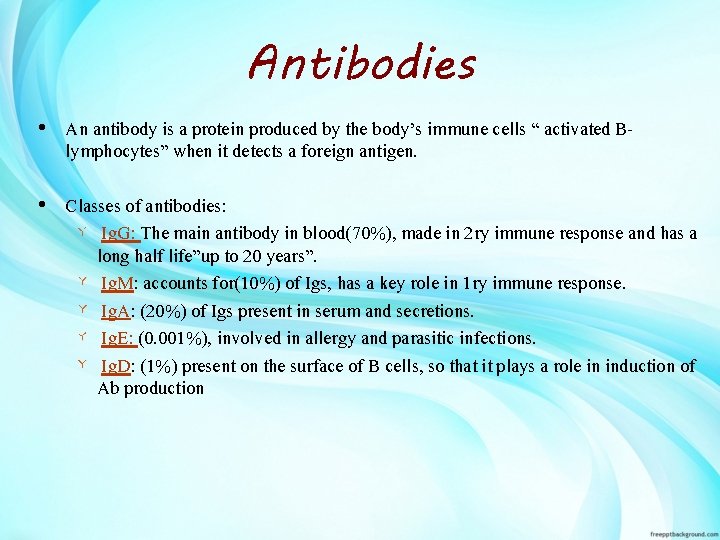 Antibodies

• An antibody is a protein produced by the body's immune cells " activated B-lymphocytes" when it detects a foreign antigen.

• Classes of antibodies:
IgG: The main antibody in blood(70%), made in 2ry immune response and has a long half life"up to 20 years".
IgM: accounts for(10%) of Igs, has a key role in 1ry immune response.
IgA: (20%) of Igs present in serum and secretions.
IgE: (0.001%), involved in allergy and parasitic infections.
IgD: (1%) present on the surface of B cells, so that it plays a role in induction of Ab production

freepptbackground.com